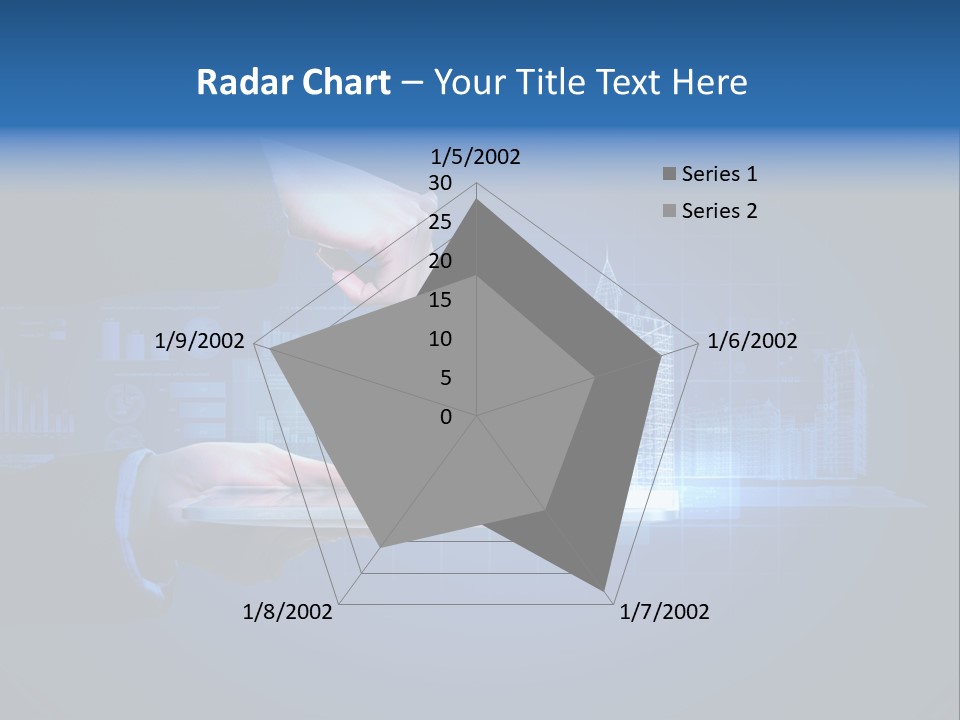 Radar Chart – Your Title Text Here

1/5/2002
30
25
20
15
10
5
0
1/6/2002
1/7/2002
1/8/2002
1/9/2002

Series 1
Series 2